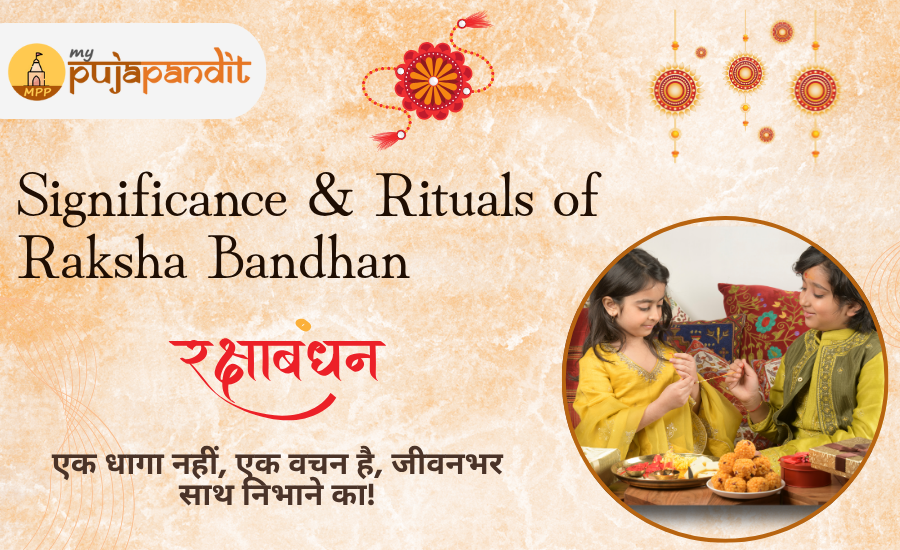 MPP my pujapandit

Significance & Rituals of Raksha Bandhan

रक्षाबंधन

एक धागा नहीं, एक वचन है, जीवनभर साथ निभाने का!